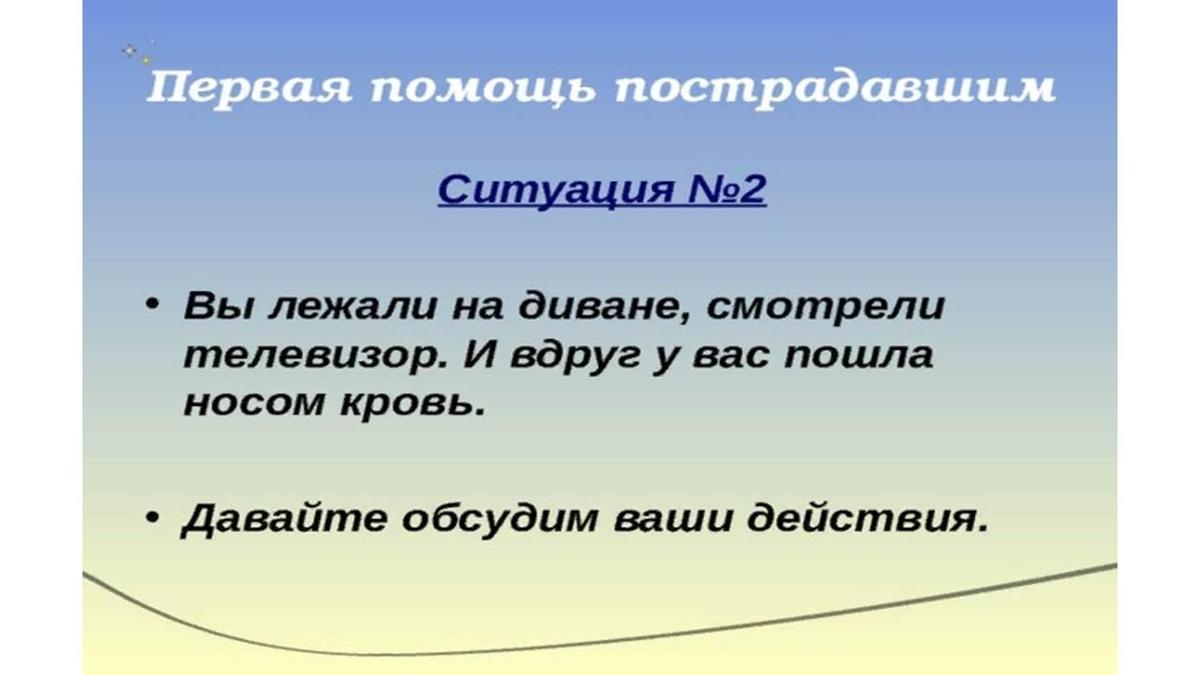 Первая помощь пострадавшим

Ситуация №2

• Вы лежали на диване, смотрели телевизор. И вдруг у вас пошла носом кровь.

• Давайте обсудим ваши действия.